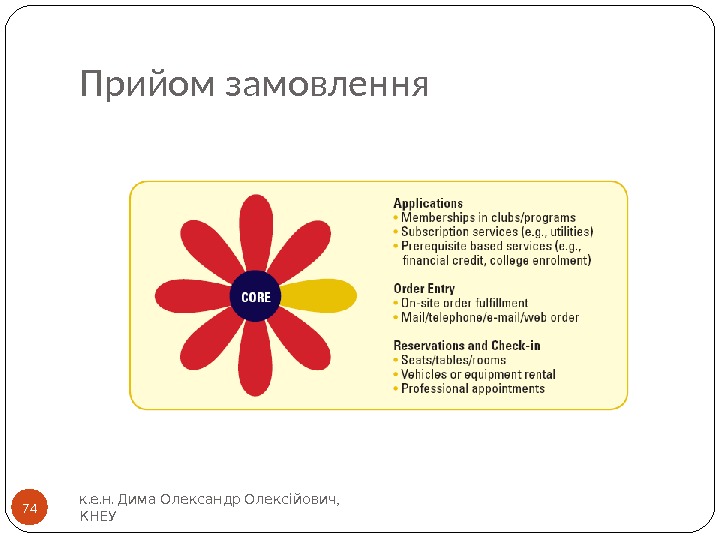 Прийом замовлення

CORE

Applications
• Memberships in clubs/programs
• Subscription services (e.g., utilities)
• Prerequisite based services (e.g., financial credit, college enrolment)

Order Entry
• On-site order fulfillment
• Mail/telephone/e-mail/web order

Reservations and Check-in
• Seats/tables/rooms
• Vehicles or equipment rental
• Professional appointments

74

к.е.н. Дима Олександр Олексійович, КНЕУ